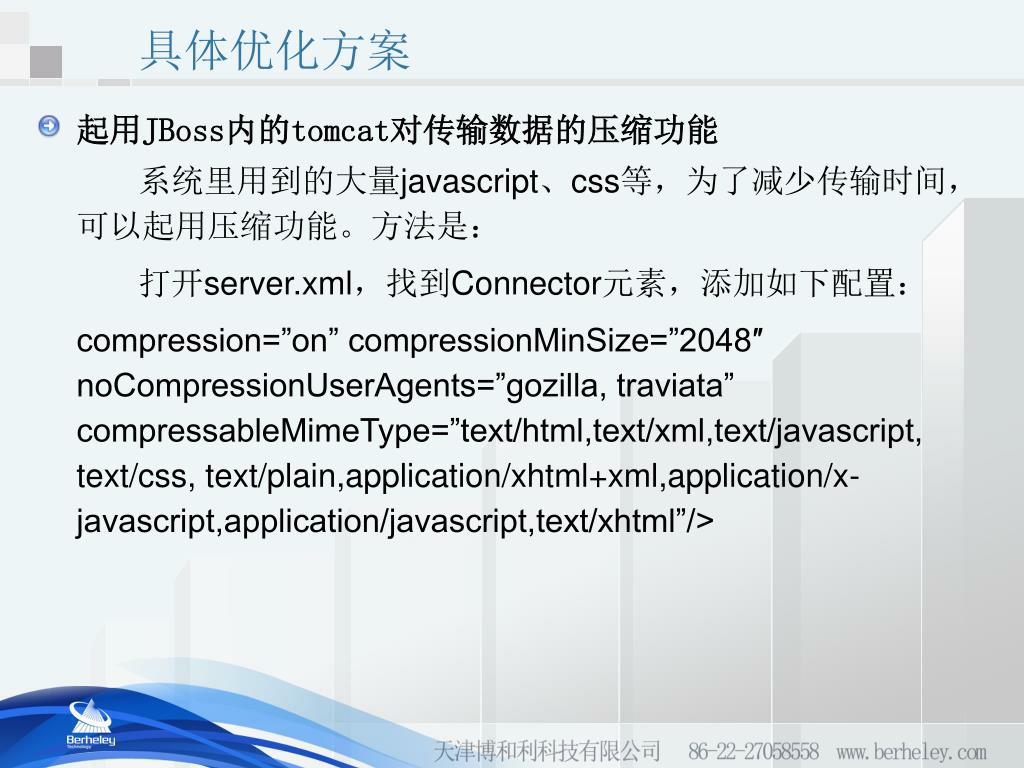 具体优化方案

起用JBoss内的tomcat对传输数据的压缩功能

系统里用到的大量javascript、css等，为了减少传输时间，可以起用压缩功能。方法是：

打开server.xml，找到Connector元素，添加如下配置：

compression=”on” compressionMinSize=”2048″ noCompressionUserAgents=”gozilla, traviata” compressableMimeType=”text/html,text/xml,text/javascript, text/css, text/plain,application/xhtml+xml,application/x-javascript,application/javascript,text/xhtml”/>

Berheley Technology

天津博和利科技有限公司 86-22-27058558 www.berheley.com